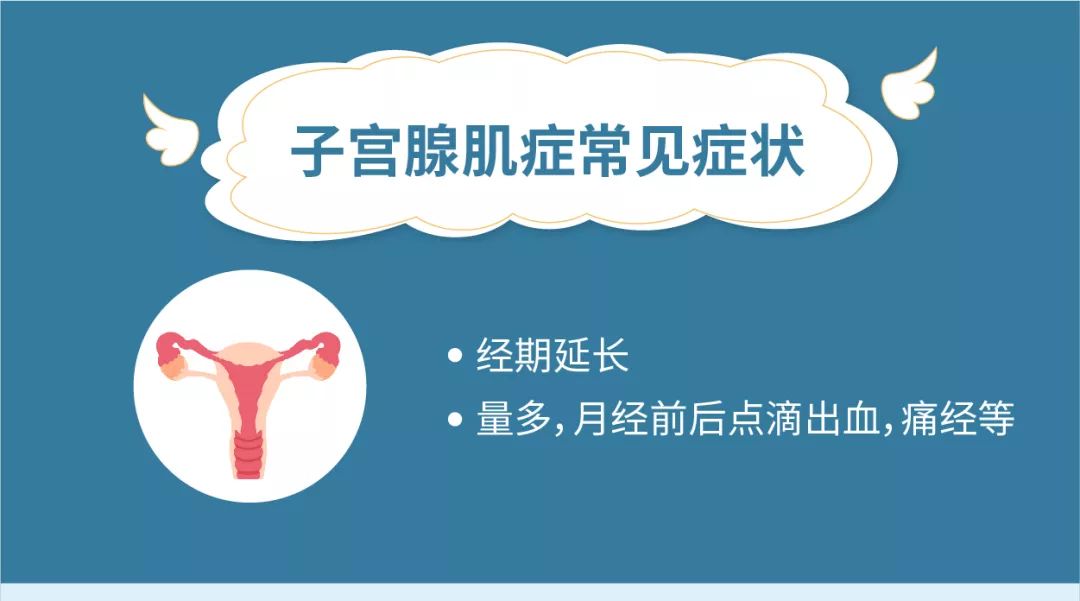 子宫腺肌症常见症状

• 经期延长

• 量多，月经前后点滴出血，痛经等